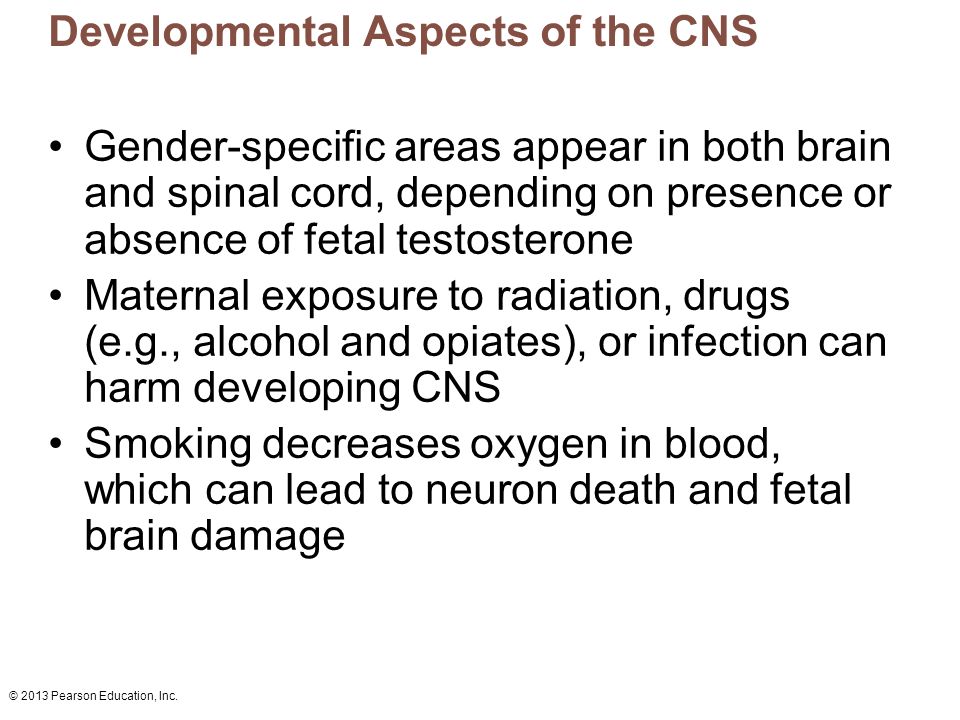 Developmental Aspects of the CNS

• Gender-specific areas appear in both brain and spinal cord, depending on presence or absence of fetal testosterone
• Maternal exposure to radiation, drugs (e.g., alcohol and opiates), or infection can harm developing CNS
• Smoking decreases oxygen in blood, which can lead to neuron death and fetal brain damage

© 2013 Pearson Education, Inc.